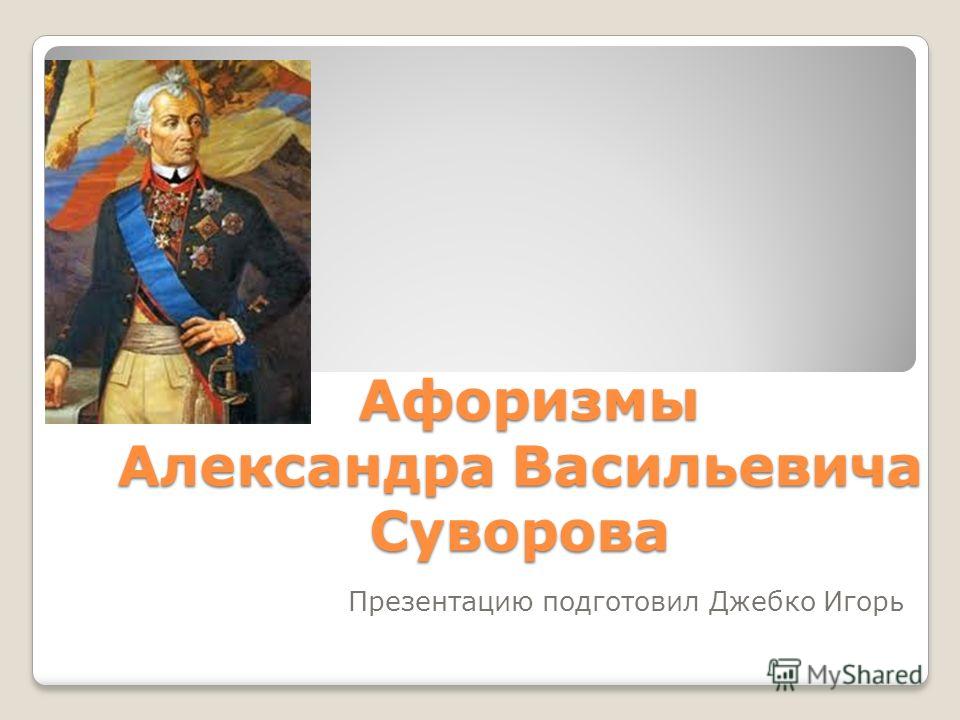 Афоризмы Александра Васильевича Суворова

Презентацию подготовил Джебко Игорь

MyShared